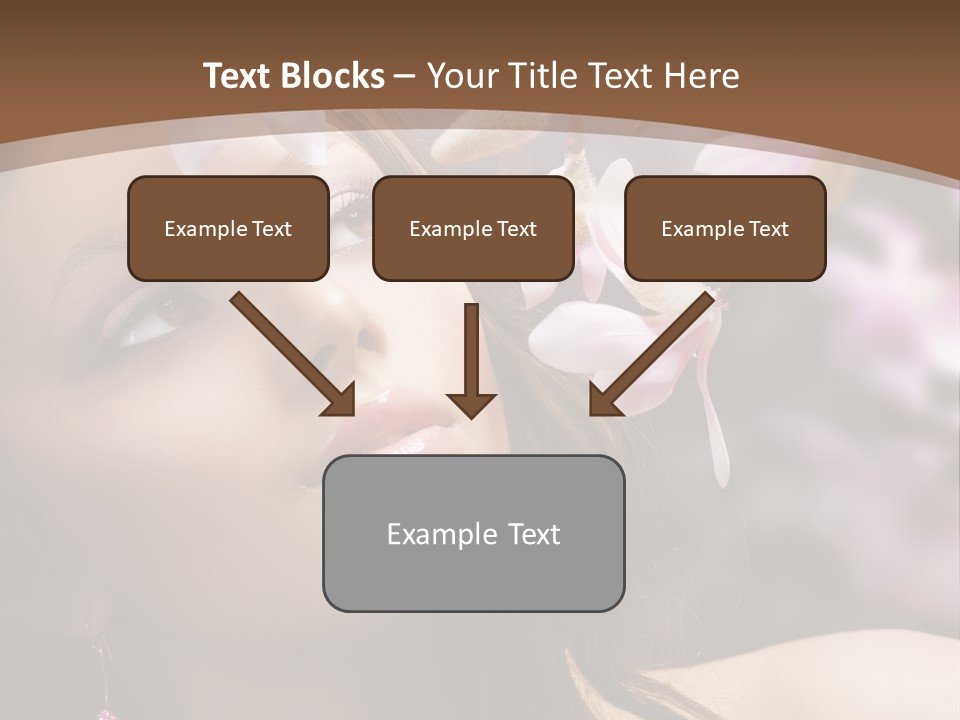 Text Blocks – Your Title Text Here

Example Text

Example Text

Example Text

Example Text